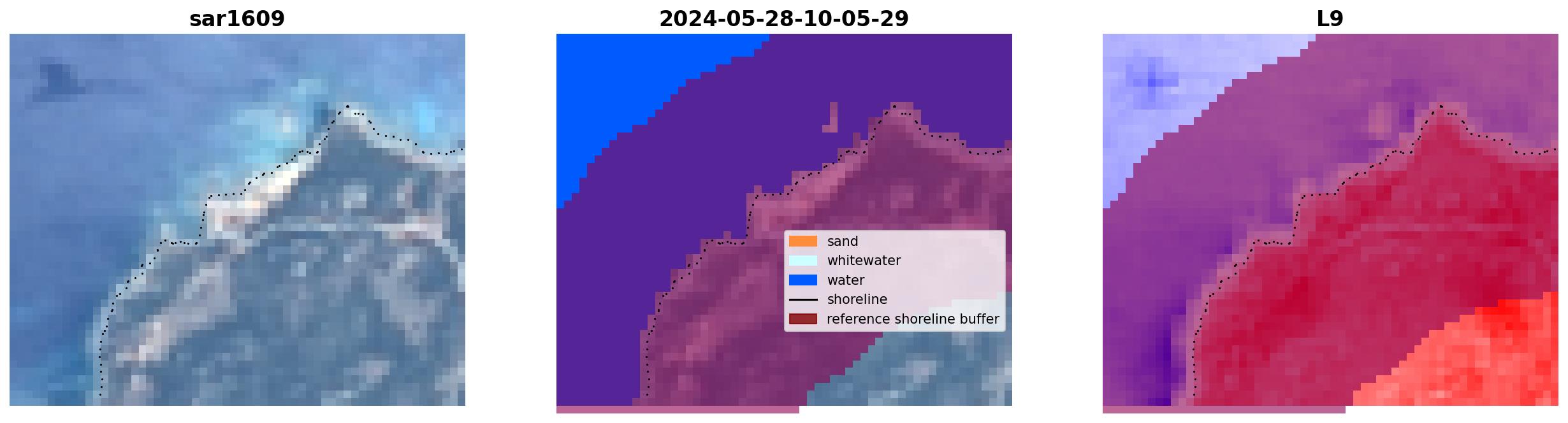 sar1609

2024-05-28-10-05-29

sand
whitewater
water
shoreline
reference shoreline buffer

L9